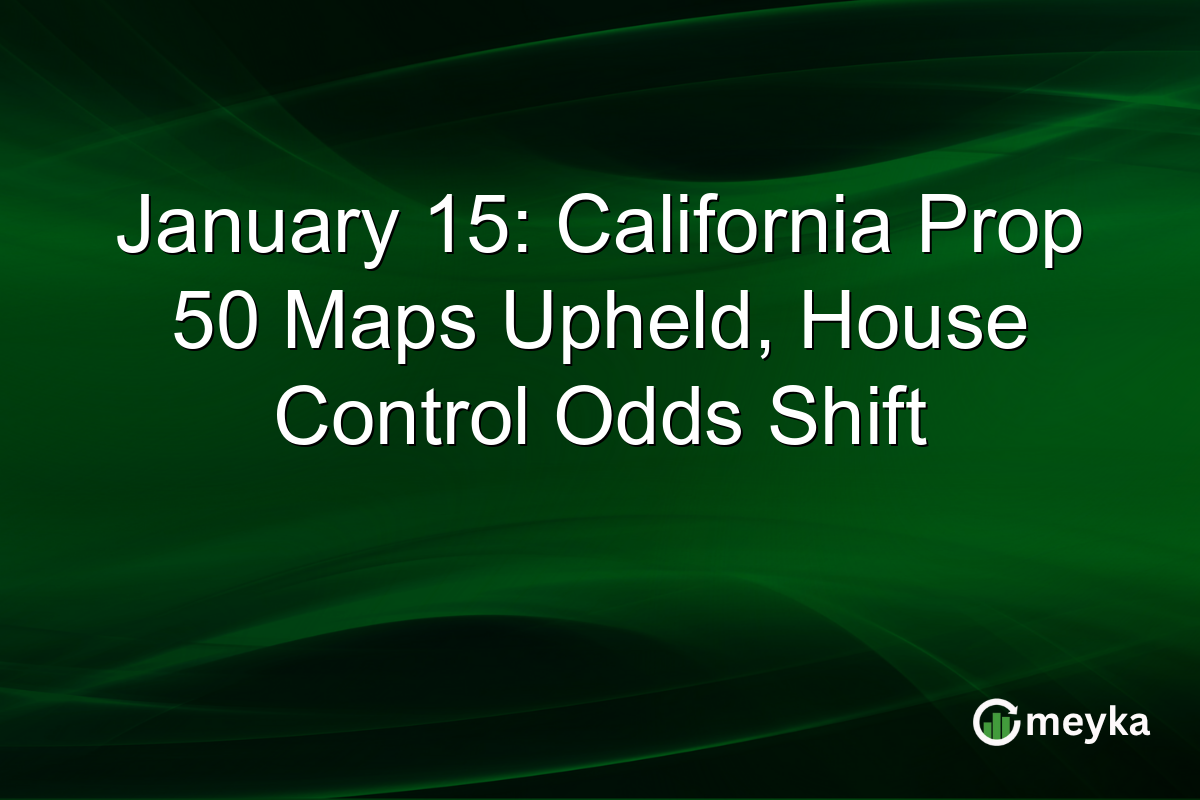 January 15: California Prop 50 Maps Upheld, House Control Odds Shift

meyka